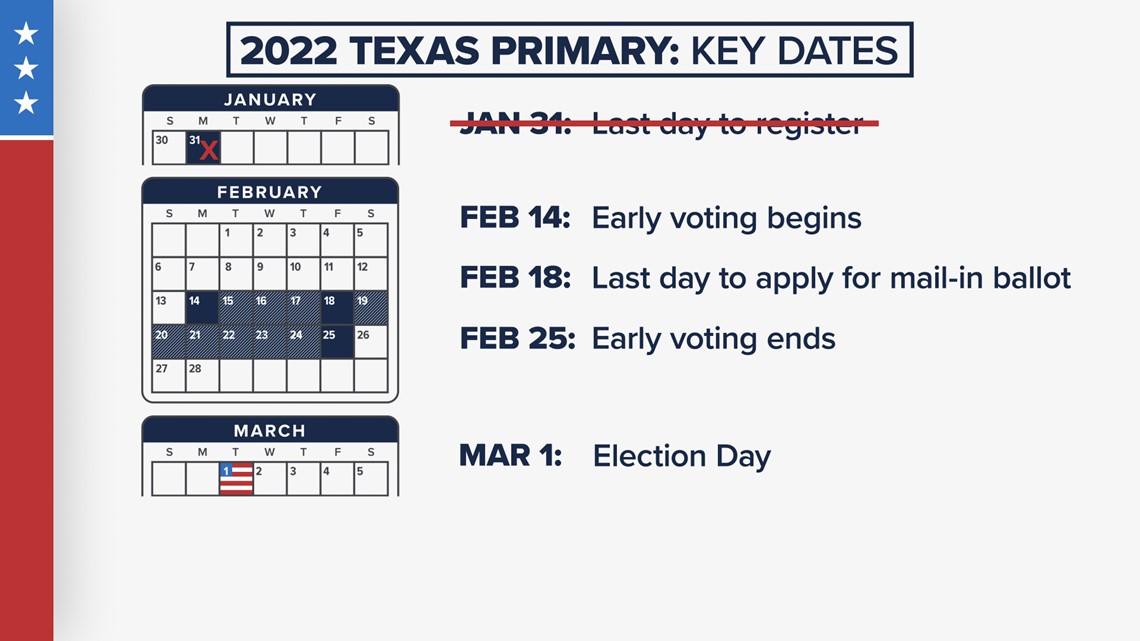 2022 TEXAS PRIMARY: KEY DATES

JANUARY

| S | M | T | W | T | F | S |
|---|---|---|---|---|---|---|
| 30 | 31 X | | | | | |

FEBRUARY

| S | M | T | W | T | F | S |
|---|---|---|---|---|---|---|
| | | 1 | 2 | 3 | 4 | 5 |
| 6 | 7 | 8 | 9 | 10 | 11 | 12 |
| 13 | 14 | 15 | 16 | 17 | 18 | 19 |
| 20 | 21 | 22 | 23 | 24 | 25 | 26 |
| 27 | 28 | | | | | |

MARCH

| S | M | T | W | T | F | S |
|---|---|---|---|---|---|---|
| | | 1 | 2 | 3 | 4 | 5 |

JAN 31: Last day to register

FEB 14: Early voting begins

FEB 18: Last day to apply for mail-in ballot

FEB 25: Early voting ends

MAR 1: Election Day